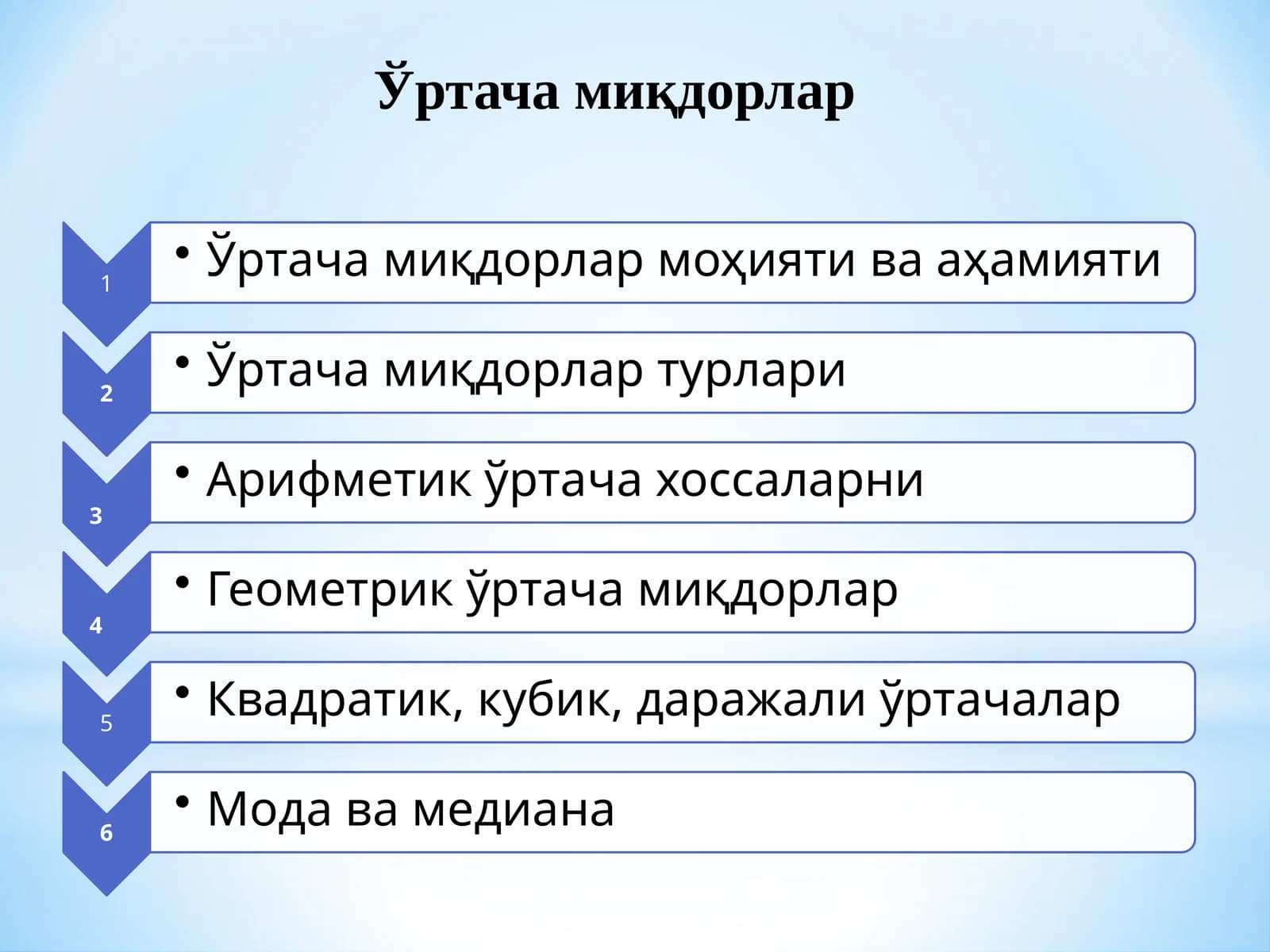 Ўртача миқдорлар

1
• Ўртача миқдорлар моҳияти ва аҳамияти

2
• Ўртача миқдорлар турлари

3
• Арифметик ўртача хоссаларни

4
• Геометрик ўртача миқдорлар

5
• Квадратик, кубик, даражали ўртачалар

6
• Мода ва медиана